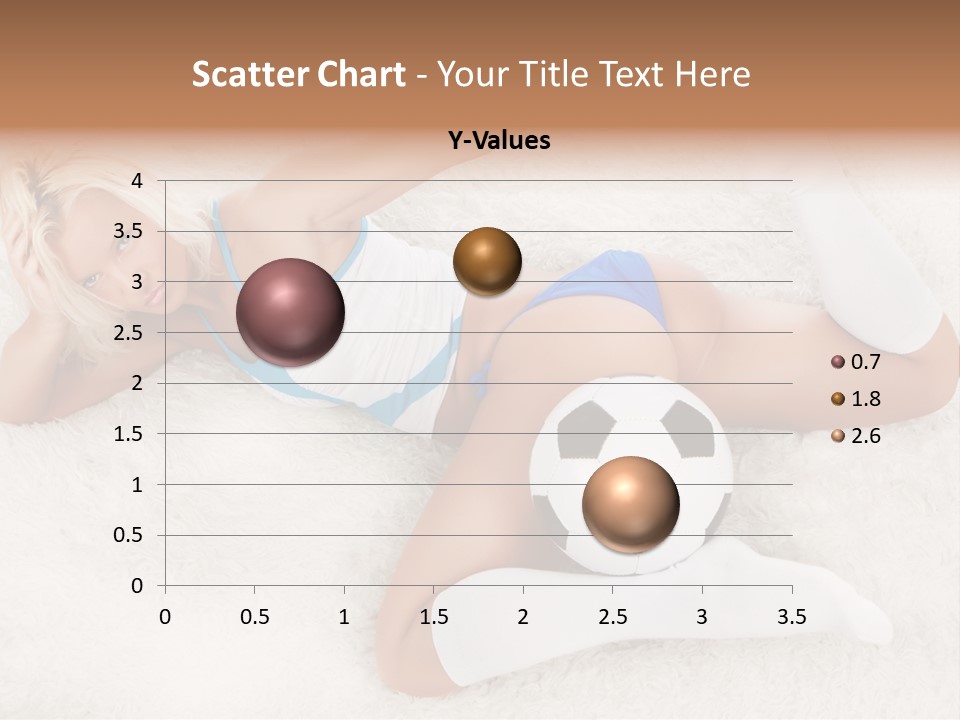 Scatter Chart - Your Title Text Here

Y-Values

4
3.5
3
2.5
2
1.5
1
0.5
0

0 0.5 1 1.5 2 2.5 3 3.5

0.7
1.8
2.6